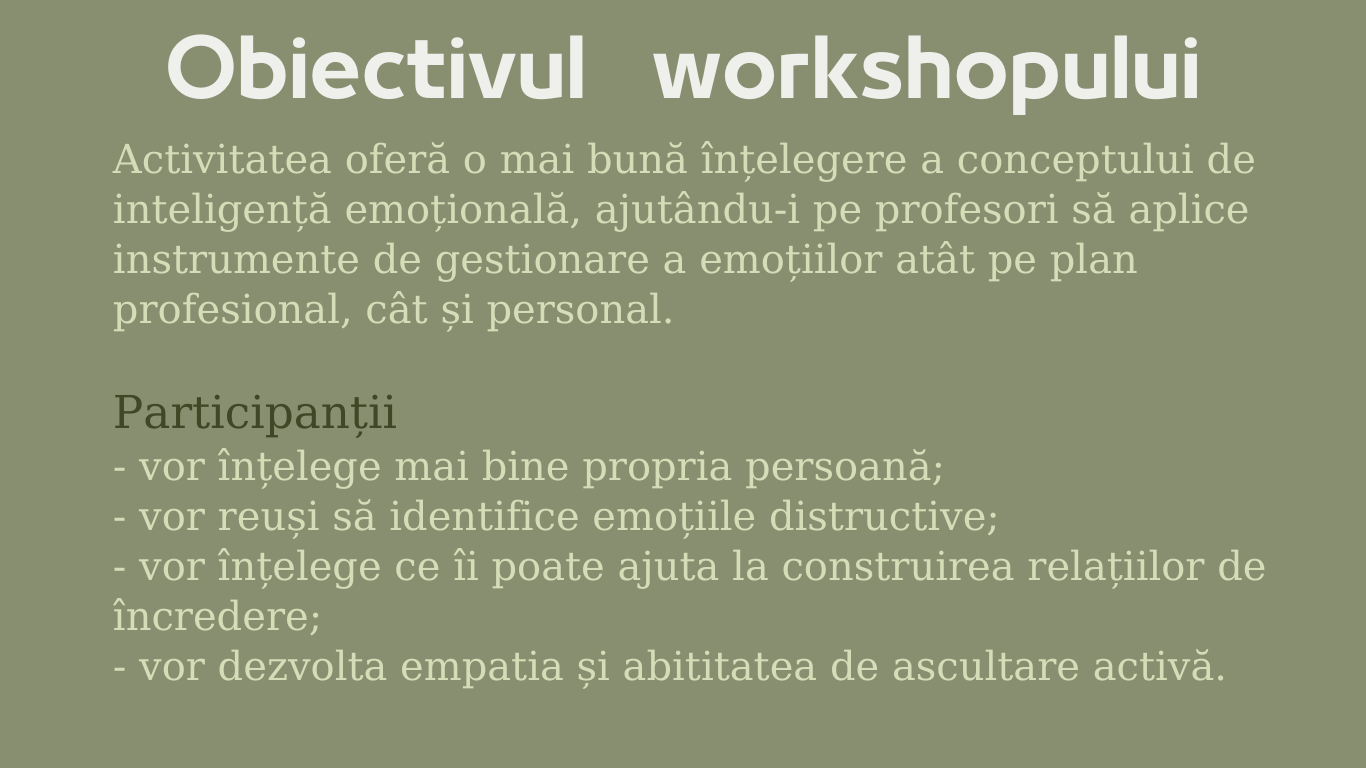 Obiectivul workshopului

Activitatea oferă o mai bună înțelegere a conceptului de inteligență emoțională, ajutându-i pe profesori să aplice instrumente de gestionare a emoțiilor atât pe plan profesional, cât și personal.

Participanții
- vor înțelege mai bine propria persoană;
- vor reuși să identifice emoțiile distructive;
- vor înțelege ce îi poate ajuta la construirea relațiilor de încredere;
- vor dezvolta empatia și abititatea de ascultare activă.